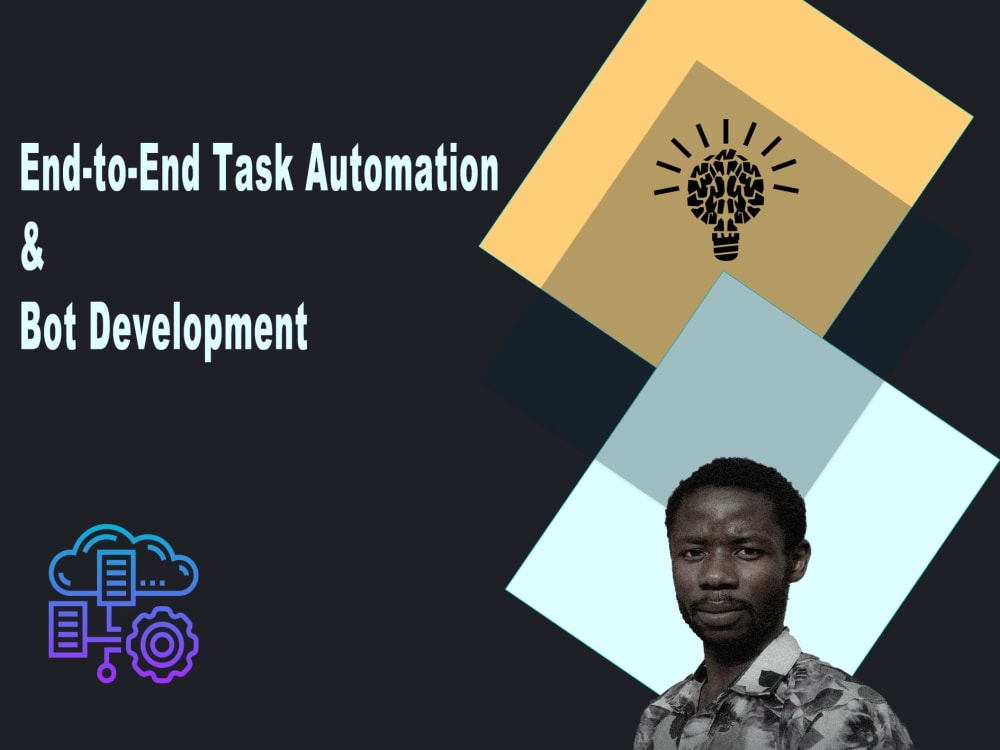 End-to-End Task Automation
&
Bot Development